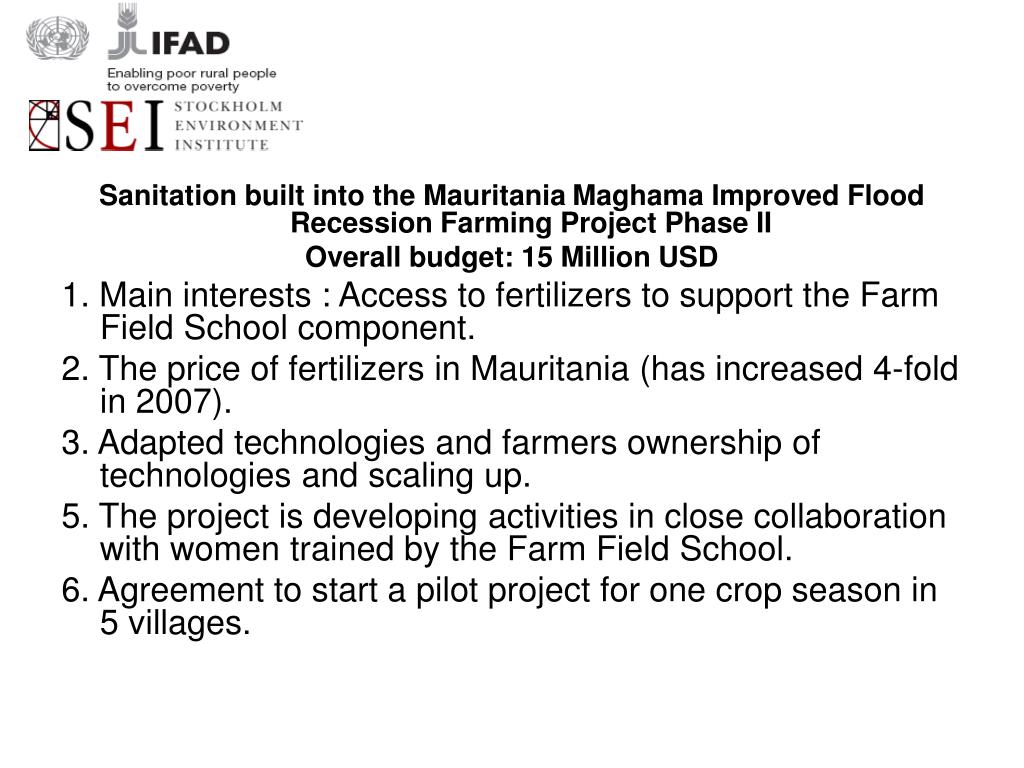 IFAD
Enabling poor rural people to overcome poverty

SEI STOCKHOLM ENVIRONMENT INSTITUTE

Sanitation built into the Mauritania Maghama Improved Flood Recession Farming Project Phase II
Overall budget: 15 Million USD

1. Main interests : Access to fertilizers to support the Farm Field School component.

2. The price of fertilizers in Mauritania (has increased 4-fold in 2007).

3. Adapted technologies and farmers ownership of technologies and scaling up.

5. The project is developing activities in close collaboration with women trained by the Farm Field School.

6. Agreement to start a pilot project for one crop season in 5 villages.